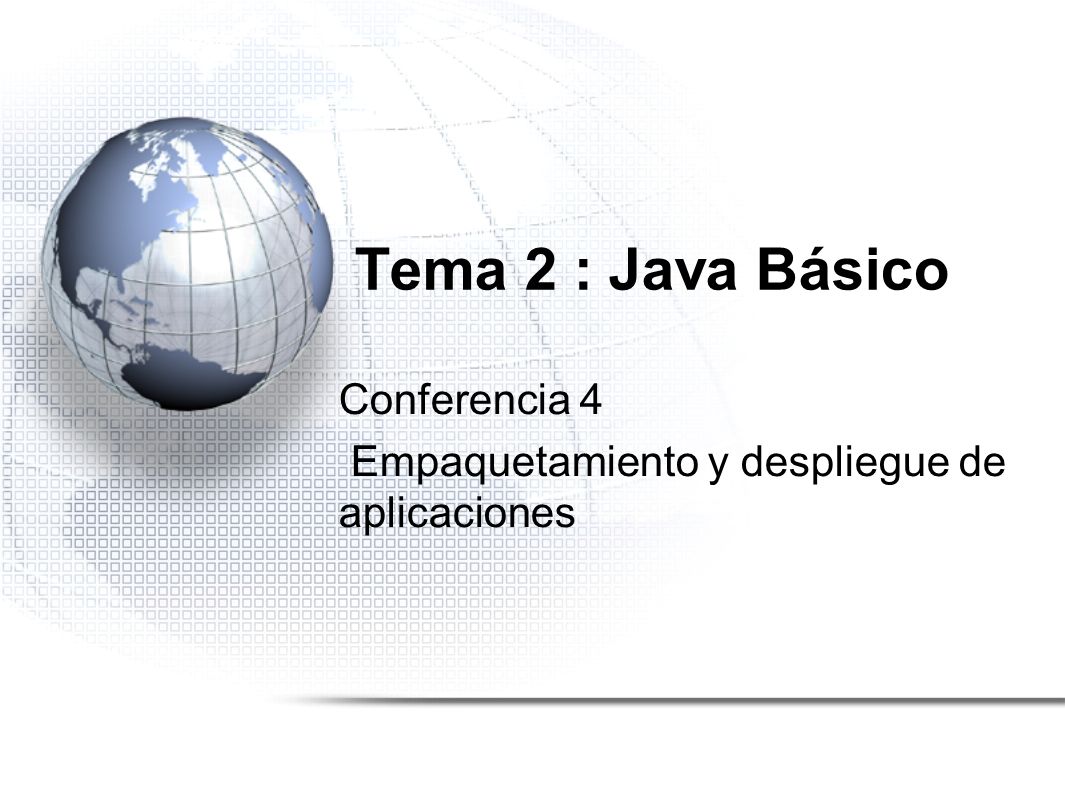 Tema 2 : Java Básico

Conferencia 4

Empaquetamiento y despliegue de aplicaciones